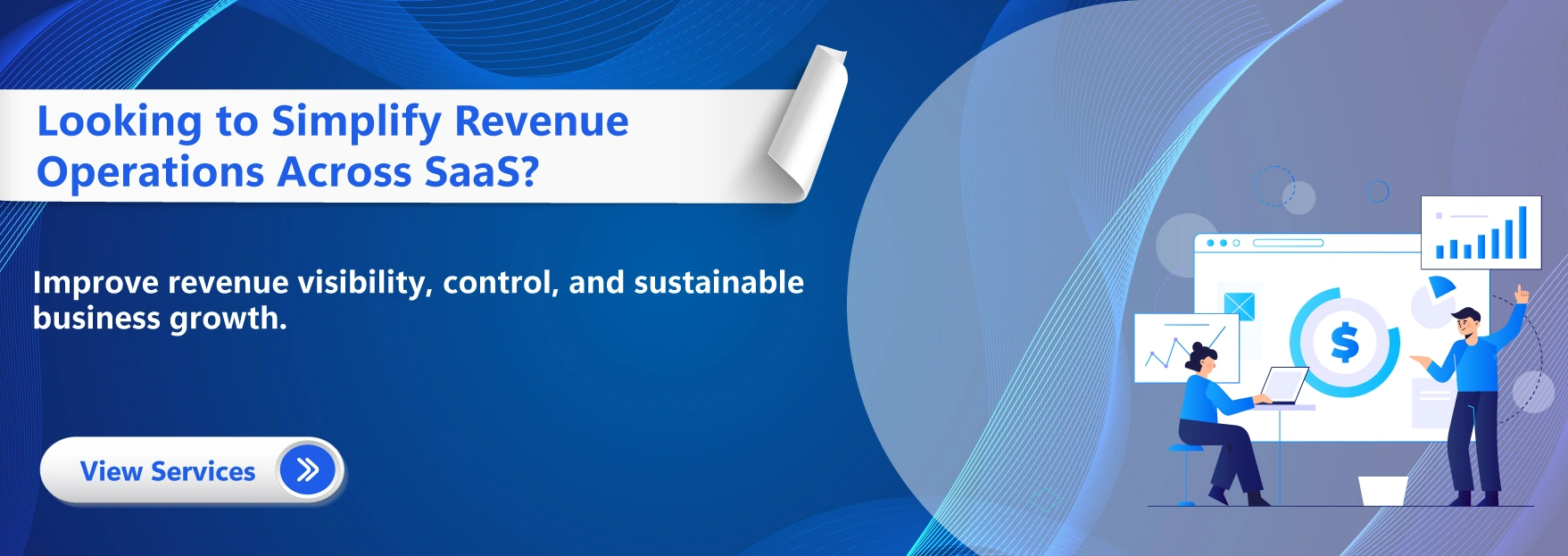 Looking to Simplify Revenue Operations Across SaaS?

Improve revenue visibility, control, and sustainable business growth.

View Services

$